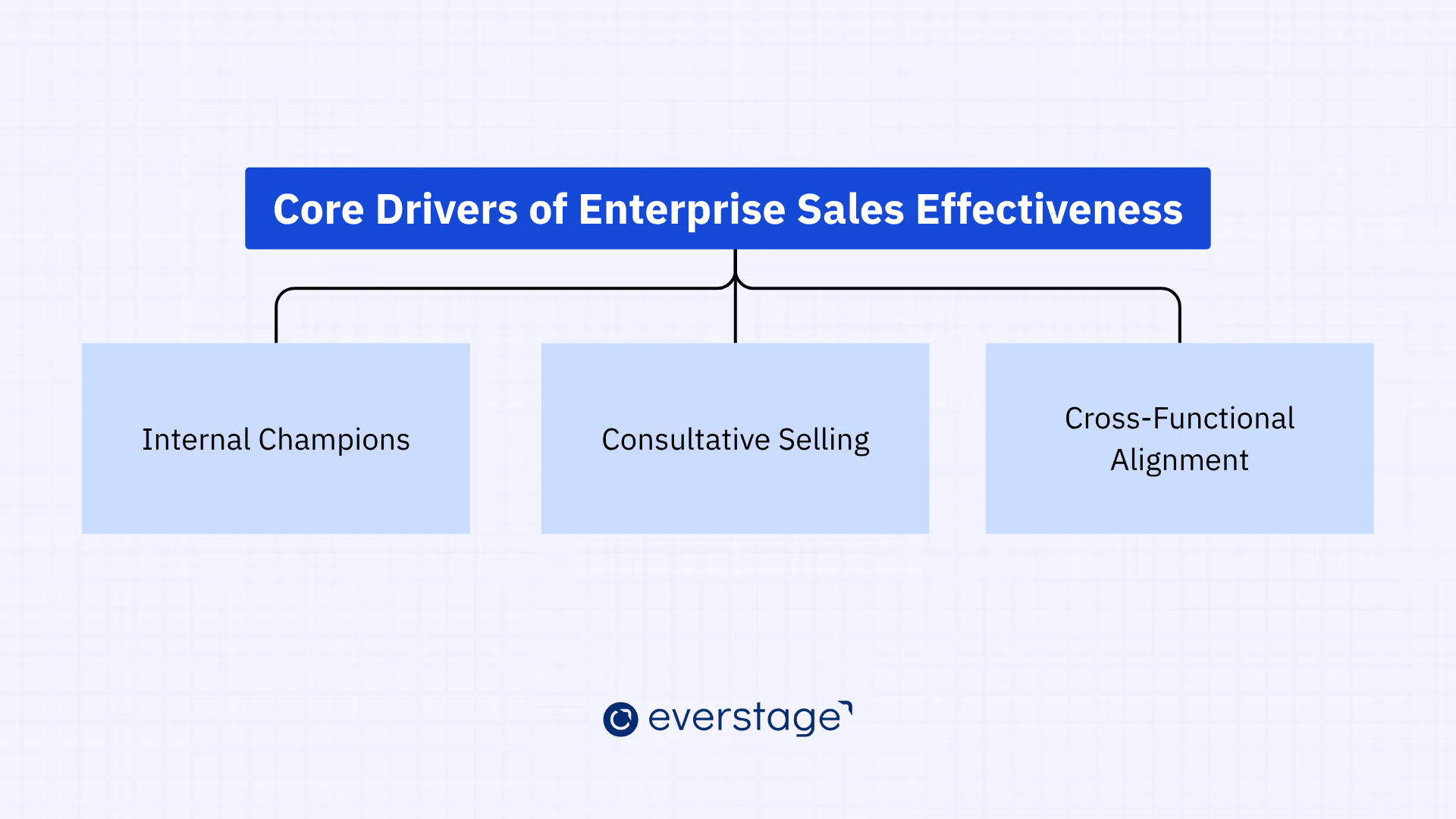 Core Drivers of Enterprise Sales Effectiveness

Internal Champions

Consultative Selling

Cross-Functional Alignment

everstage